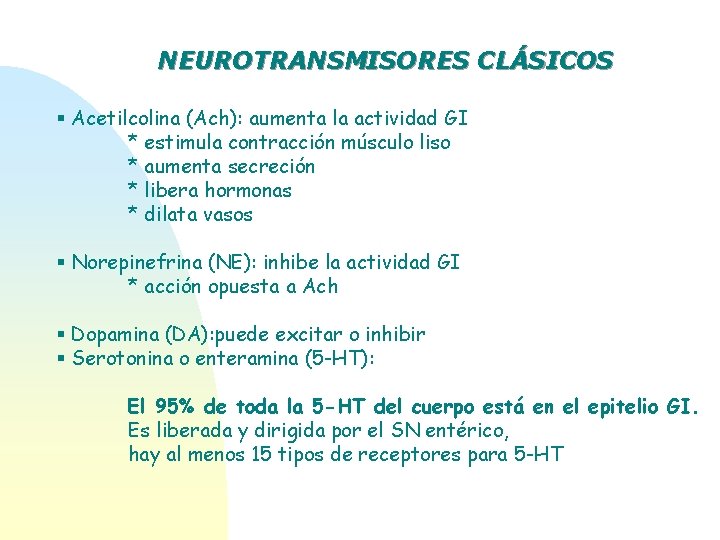 NEUROTRANSMISORES CLÁSICOS

▪ Acetilcolina (Ach): aumenta la actividad GI
* estimula contracción músculo liso
* aumenta secreción
* libera hormonas
* dilata vasos

▪ Norepinefrina (NE): inhibe la actividad GI
* acción opuesta a Ach

▪ Dopamina (DA):puede excitar o inhibir
▪ Serotonina o enteramina (5-HT):

El 95% de toda la 5-HT del cuerpo está en el epitelio GI.
Es liberada y dirigida por el SN entérico,
hay al menos 15 tipos de receptores para 5-HT